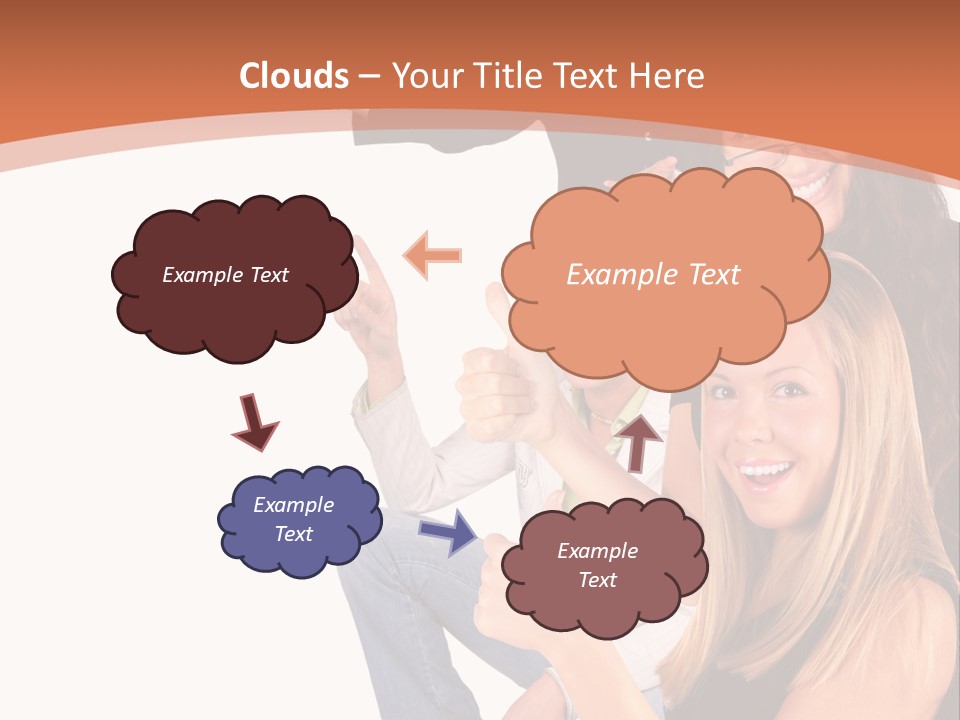 Clouds – Your Title Text Here

Example Text

Example Text

Example Text

Example Text